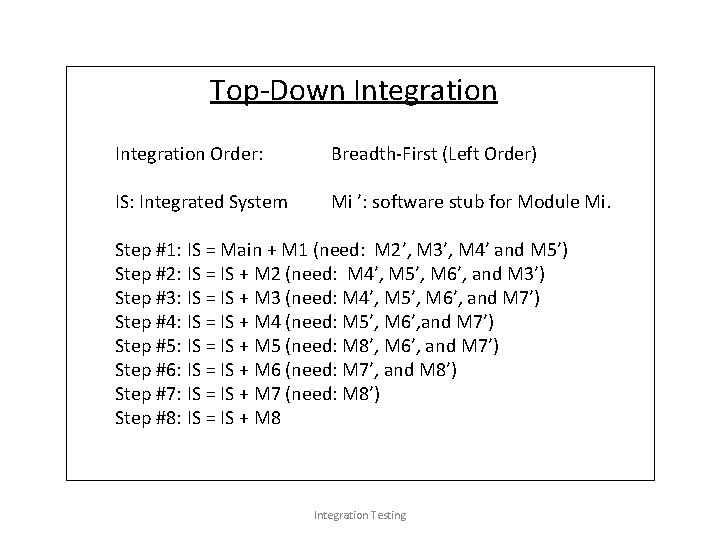 Top-Down Integration

Integration Order: Breadth-First (Left Order)

IS: Integrated System Mi ’: software stub for Module Mi.

Step #1: IS = Main + M1 (need: M2’, M3’, M4’ and M5’)
Step #2: IS = IS + M2 (need: M4’, M5’, M6’, and M3’)
Step #3: IS = IS + M3 (need: M4’, M5’, M6’, and M7’)
Step #4: IS = IS + M4 (need: M5’, M6’,and M7’)
Step #5: IS = IS + M5 (need: M8’, M6’, and M7’)
Step #6: IS = IS + M6 (need: M7’, and M8’)
Step #7: IS = IS + M7 (need: M8’)
Step #8: IS = IS + M8

Integration Testing